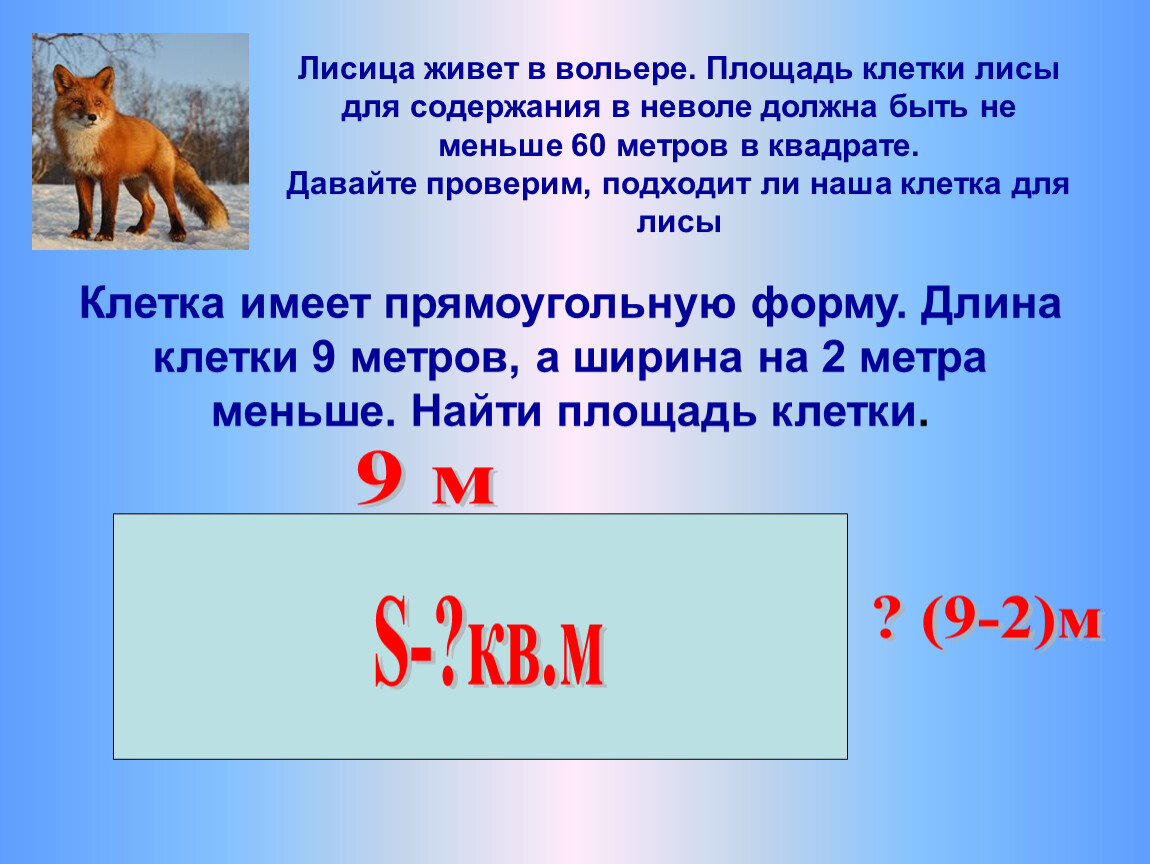 Лисица живет в вольере. Площадь клетки лисы для содержания в неволе должна быть не меньше 60 метров в квадрате.
Давайте проверим, подходит ли наша клетка для лисы

Клетка имеет прямоугольную форму. Длина клетки 9 метров, а ширина на 2 метра меньше. Найти площадь клетки.

9 м

S-?кв.м

? (9-2)м